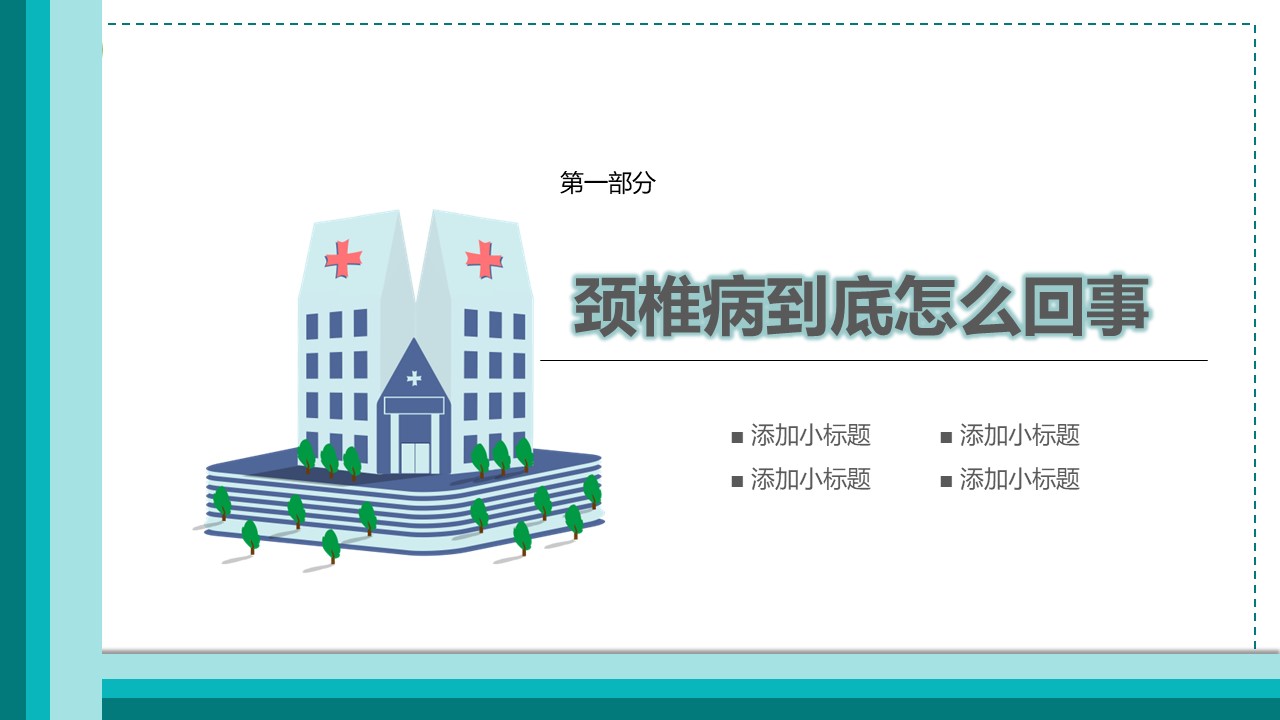 第一部分

颈椎病到底怎么回事

■ 添加小标题　■ 添加小标题
■ 添加小标题　■ 添加小标题